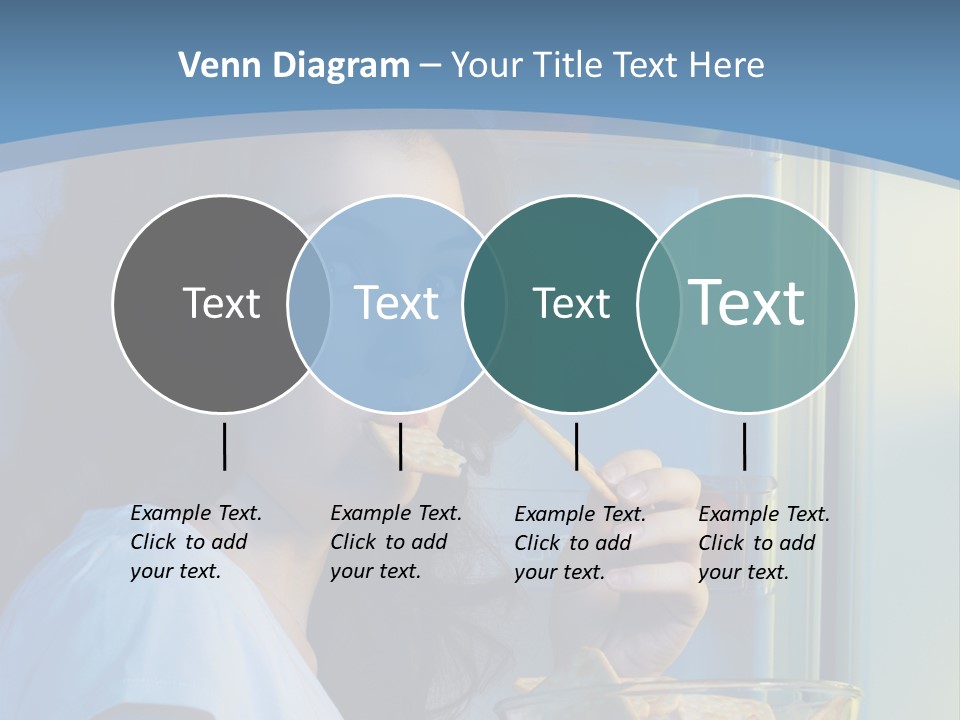 Venn Diagram – Your Title Text Here

Text

Text

Text

Text

Example Text. Click to add your text.

Example Text. Click to add your text.

Example Text. Click to add your text.

Example Text. Click to add your text.